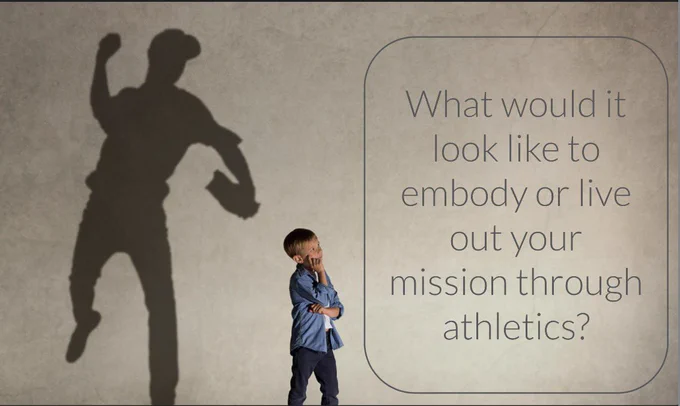 What would it look like to embody or live out your mission through athletics?